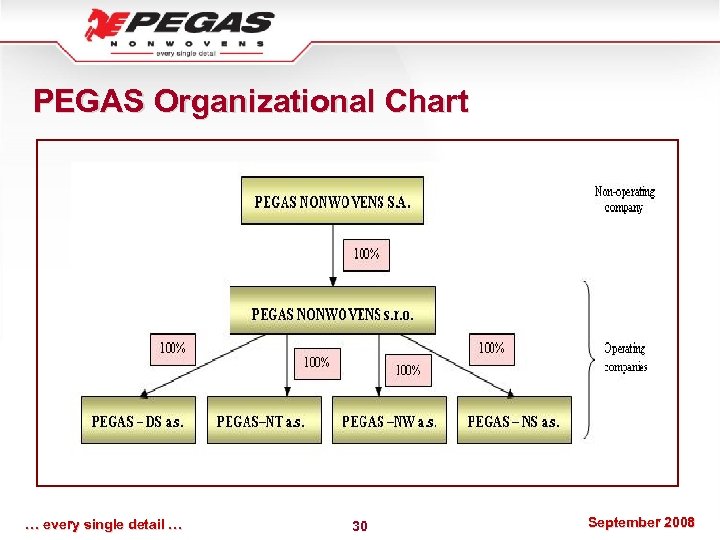 PEGAS
NONWOVENS
every single detail

PEGAS Organizational Chart

PEGAS NONWOVENS S.A.

Non-operating company

100%

PEGAS NONWOVENS s.r.o.

100%

100%

100%

100%

Operating companies

PEGAS – DS a.s.

PEGAS–NT a.s.

PEGAS –NW a.s.

PEGAS – NS a.s.

… every single detail …

30

September 2008